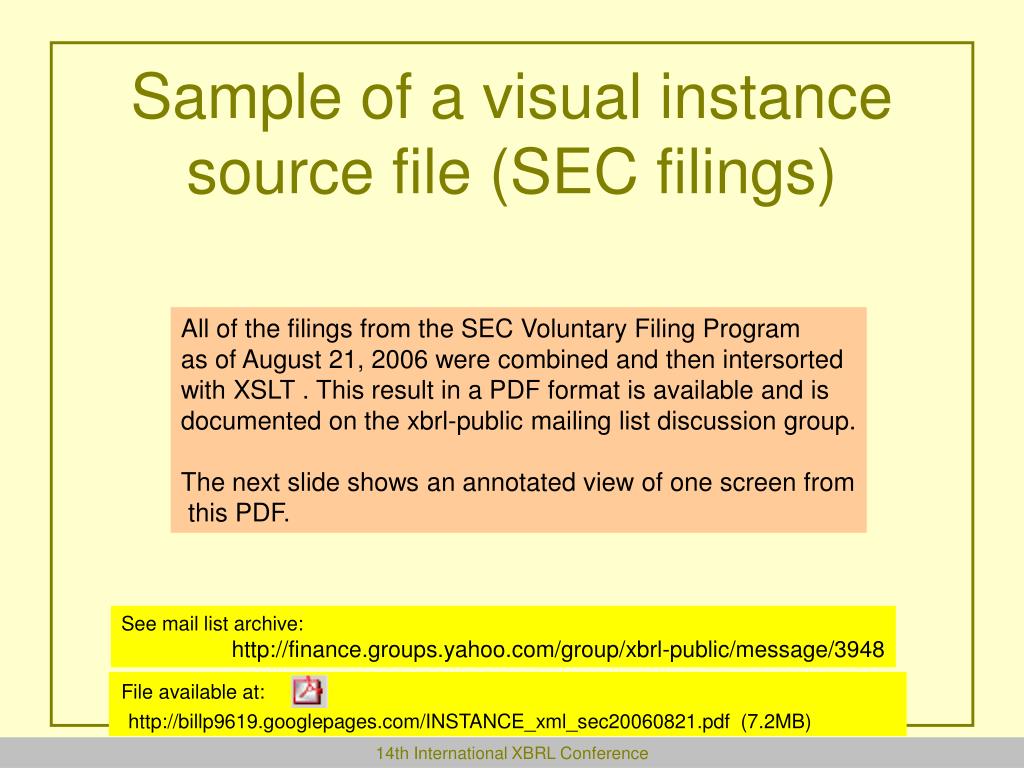 Sample of a visual instance source file (SEC filings)

All of the filings from the SEC Voluntary Filing Program as of August 21, 2006 were combined and then intersorted with XSLT . This result in a PDF format is available and is documented on the xbrl-public mailing list discussion group.

The next slide shows an annotated view of one screen from this PDF.

See mail list archive:
http://finance.groups.yahoo.com/group/xbrl-public/message/3948

File available at:
http://billp9619.googlepages.com/INSTANCE_xml_sec20060821.pdf (7.2MB)

14th International XBRL Conference